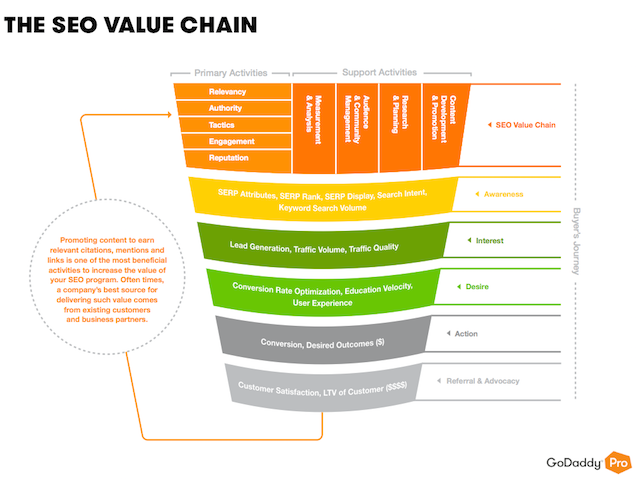 THE SEO VALUE CHAIN

Primary Activities

Support Activities

Relevancy
Authority
Tactics
Engagement
Reputation

Measurement & Analysis

Audience & Community Management

Research & Planning

Content Development & Promotion

SEO Value Chain

SERP Attributes, SERP Rank, SERP Display, Search Intent, Keyword Search Volume

Awareness

Lead Generation, Traffic Volume, Traffic Quality

Interest

Conversion Rate Optimization, Education Velocity, User Experience

Desire

Conversion, Desired Outcomes ($)

Action

Customer Satisfaction, LTV of Customer ($$$$)

Referral & Advocacy

Buyer's Journey

Promoting content to earn relevant citations, mentions and links is one of the most beneficial activities to increase the value of your SEO program. Often times, a company's best source for delivering such value comes from existing customers and business partners.

GoDaddy Pro